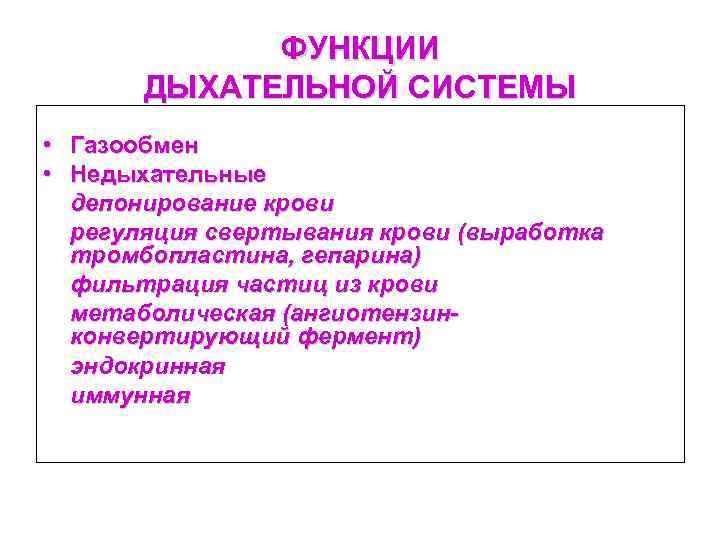 ФУНКЦИИ
ДЫХАТЕЛЬНОЙ СИСТЕМЫ

• Газообмен
• Недыхательные
депонирование крови
регуляция свертывания крови (выработка тромбопластина, гепарина)
фильтрация частиц из крови
метаболическая (ангиотензин-конвертирующий фермент)
эндокринная
иммунная